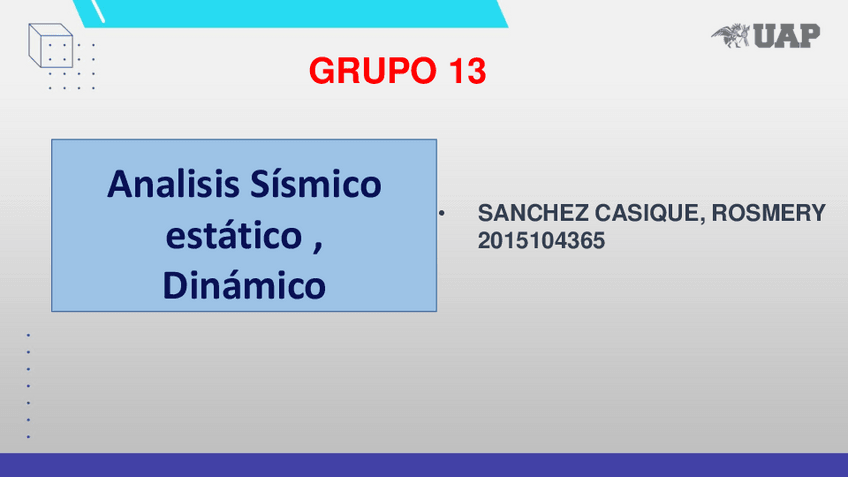 UAP

GRUPO 13

Analisis Sísmico estático , Dinámico

• SANCHEZ CASIQUE, ROSMERY 2015104365